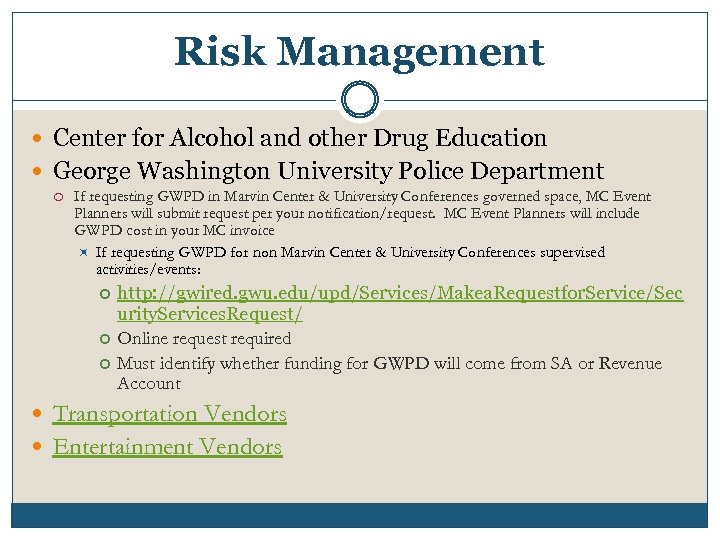 Risk Management

Center for Alcohol and other Drug Education

George Washington University Police Department

If requesting GWPD in Marvin Center & University Conferences governed space, MC Event Planners will submit request per your notification/request. MC Event Planners will include GWPD cost in your MC invoice

If requesting GWPD for non Marvin Center & University Conferences supervised activities/events:

http://gwired.gwu.edu/upd/Services/MakeaRequestforService/SecurityServicesRequest/

Online request required

Must identify whether funding for GWPD will come from SA or Revenue Account

Transportation Vendors

Entertainment Vendors